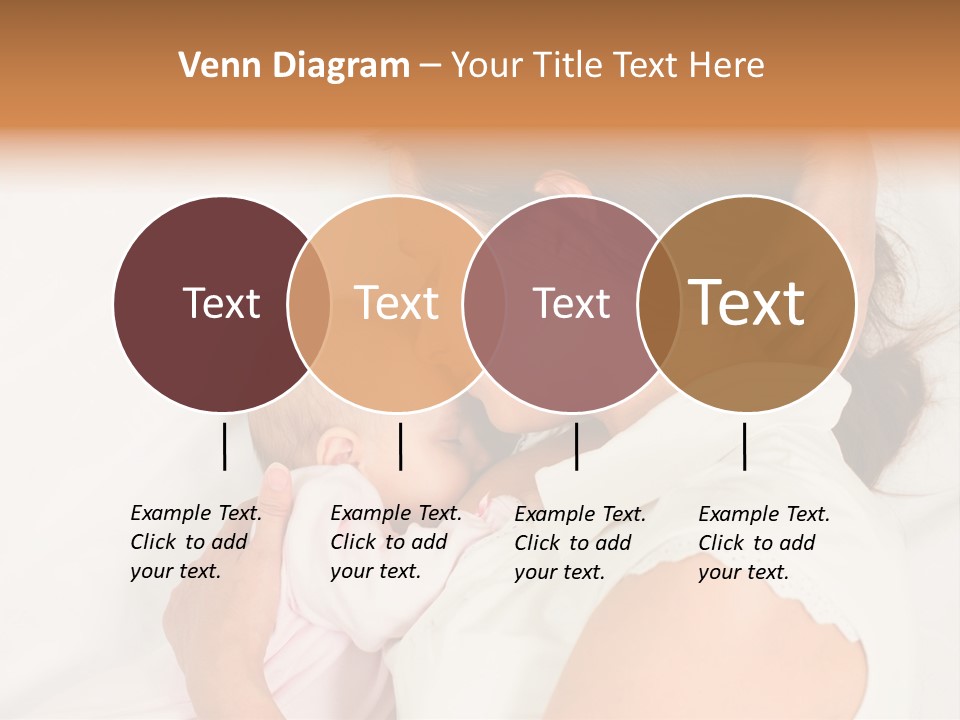 Venn Diagram – Your Title Text Here

Text

Text

Text

Text

Example Text. Click to add your text.

Example Text. Click to add your text.

Example Text. Click to add your text.

Example Text. Click to add your text.